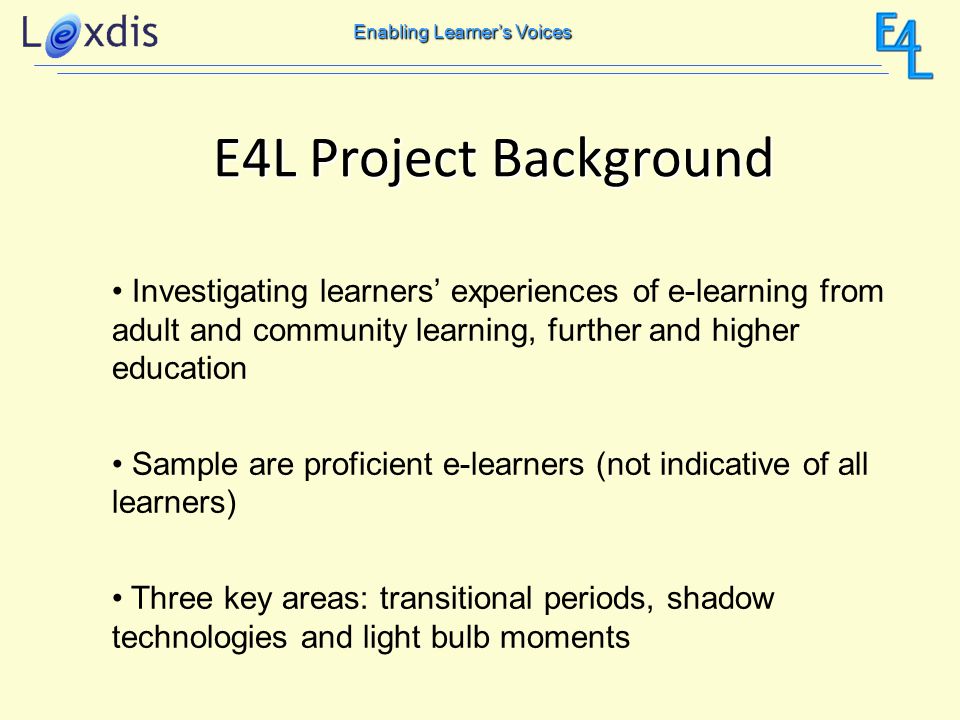 Lexdis

Enabling Learner's Voices

E4L

E4L Project Background

• Investigating learners' experiences of e-learning from adult and community learning, further and higher education

• Sample are proficient e-learners (not indicative of all learners)

• Three key areas: transitional periods, shadow technologies and light bulb moments